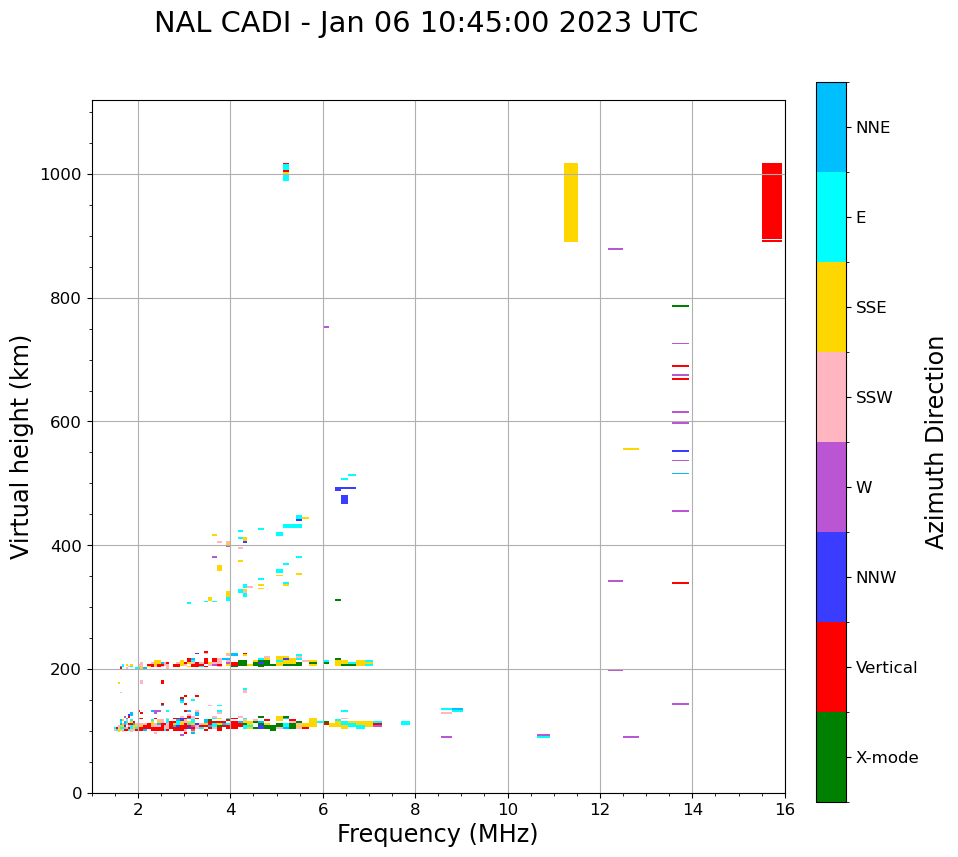 NAL CADI - Jan 06 10:45:00 2023 UTC

Virtual height (km)

1000
800
600
400
200
0

2
4
6
8
10
12
14
16

Frequency (MHz)

NNE
E
SSE
SSW
W
NNW
Vertical
X-mode

Azimuth Direction